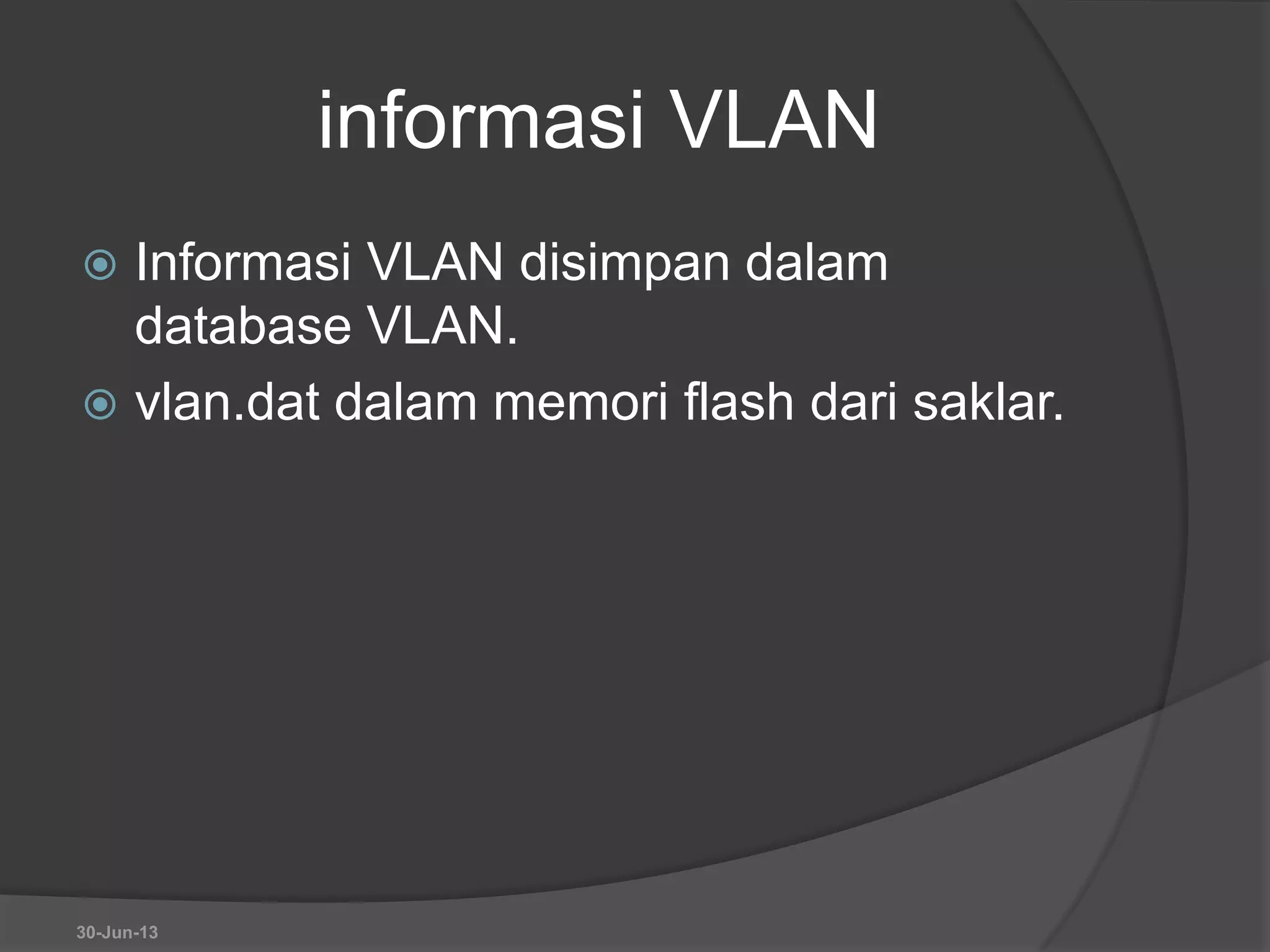 informasi VLAN

Informasi VLAN disimpan dalam database VLAN.

vlan.dat dalam memori flash dari saklar.

30-Jun-13